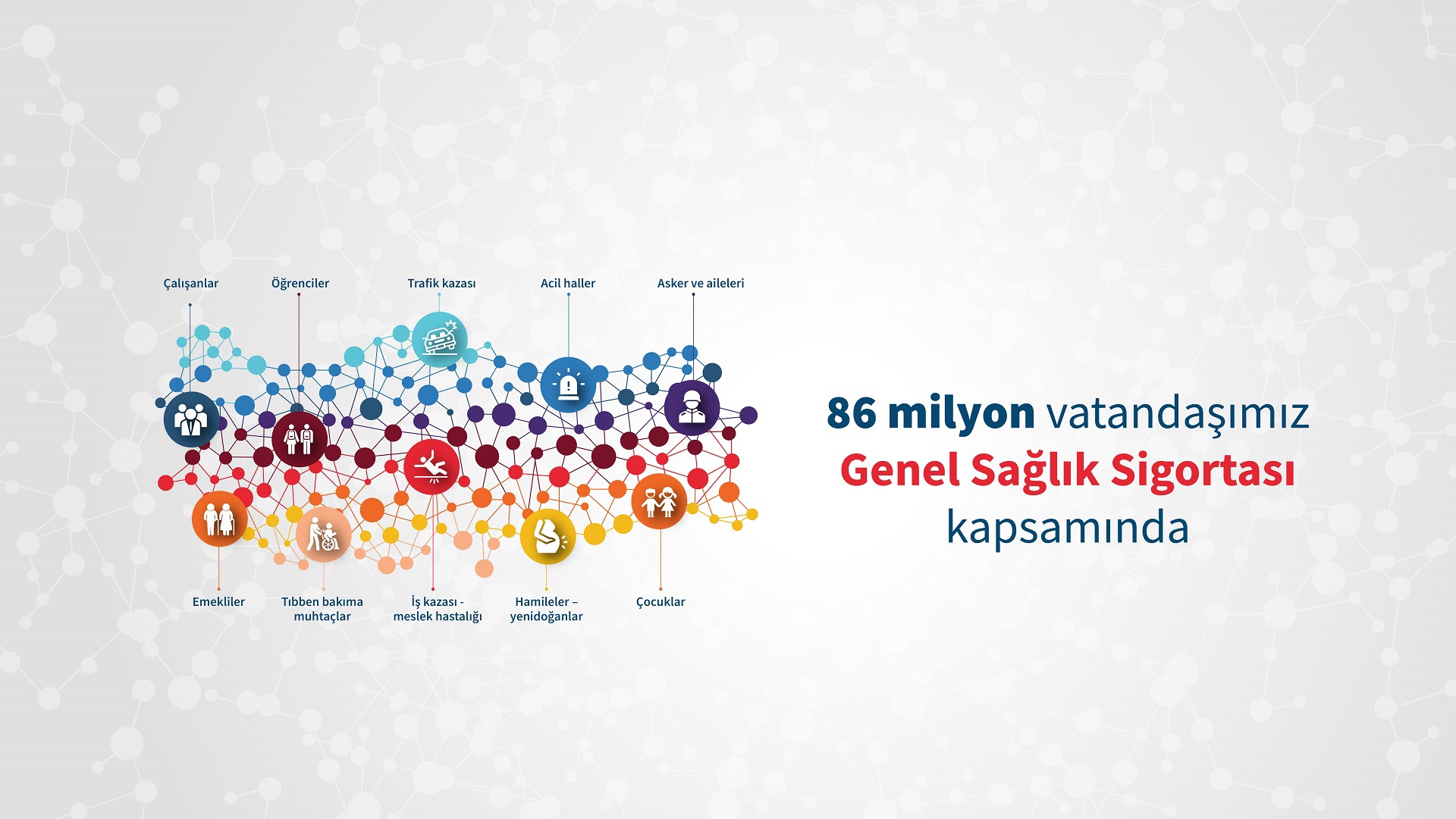 Çalışanlar

Öğrenciler

Trafik kazası

Acil haller

Asker ve aileleri

Emekliler

Tıbben bakıma muhtaçlar

İş kazası - meslek hastalığı

Hamileler – yenidoğanlar

Çocuklar

86 milyon vatandaşımız
Genel Sağlık Sigortası
kapsamında